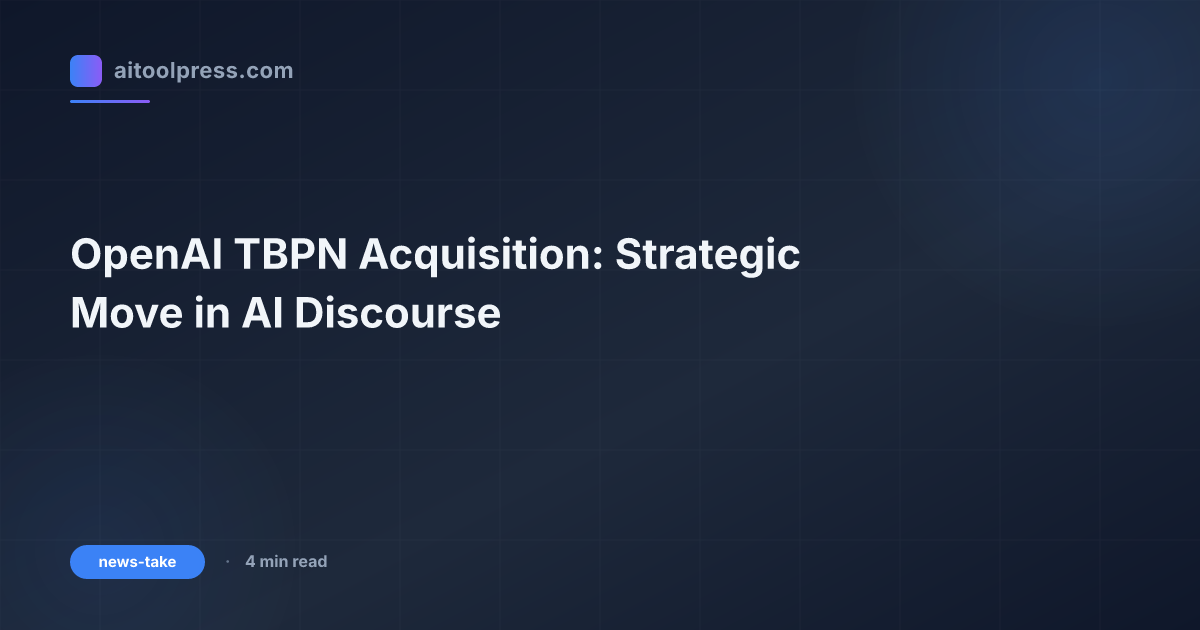 aitoolpress.com

OpenAI TBPN Acquisition: Strategic Move in AI Discourse

news-take · 4 min read